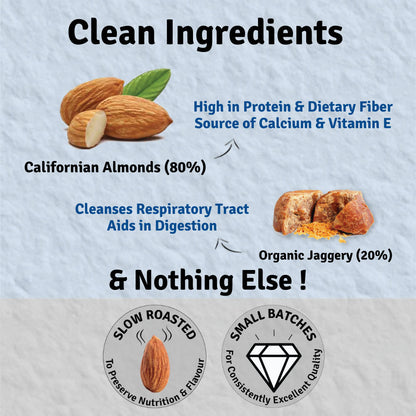 Clean Ingredients

High in Protein & Dietary Fiber
Source of Calcium & Vitamin E

Californian Almonds (80%)

Cleanses Respiratory Tract
Aids in Digestion

Organic Jaggery (20%)

& Nothing Else !

SLOW ROASTED
To Preserve Nutrition & Flavour

SMALL BATCHES
For Consistently Excellent Quality